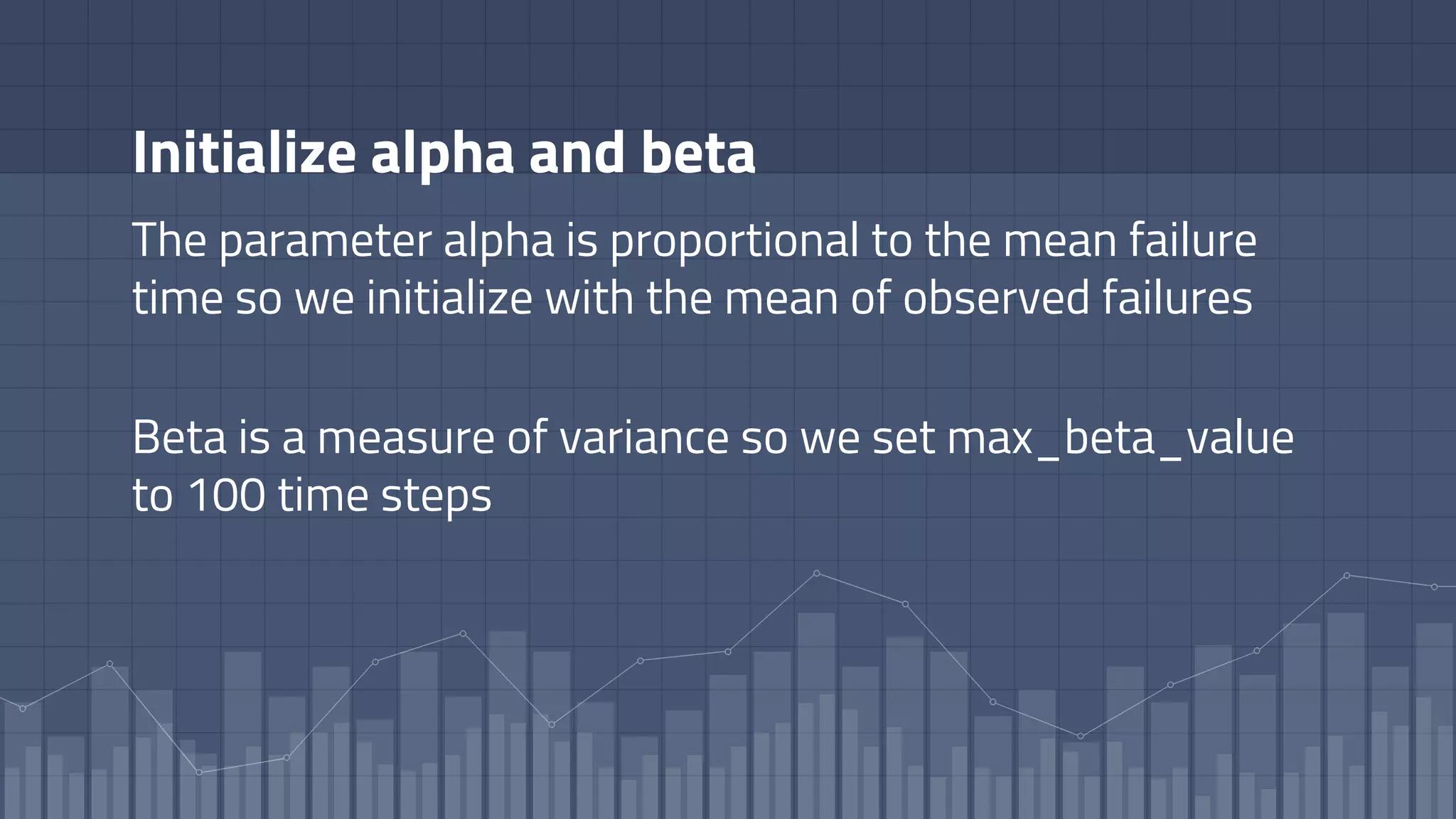 Initialize alpha and beta

The parameter alpha is proportional to the mean failure time so we initialize with the mean of observed failures

Beta is a measure of variance so we set max_beta_value to 100 time steps